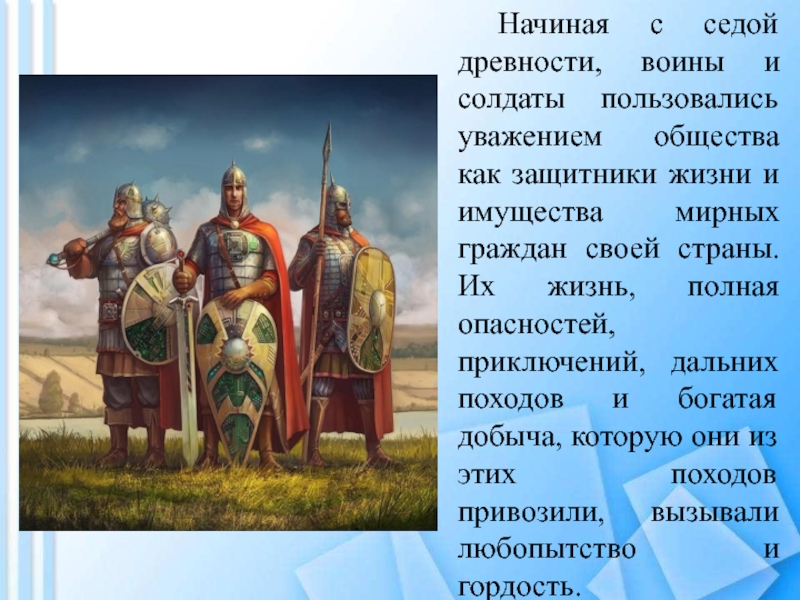 Начиная с седой древности, воины и солдаты пользовались уважением общества как защитники жизни и имущества мирных граждан своей страны. Их жизнь, полная опасностей, приключений, дальних походов и богатая добыча, которую они из этих походов привозили, вызывали любопытство и гордость.